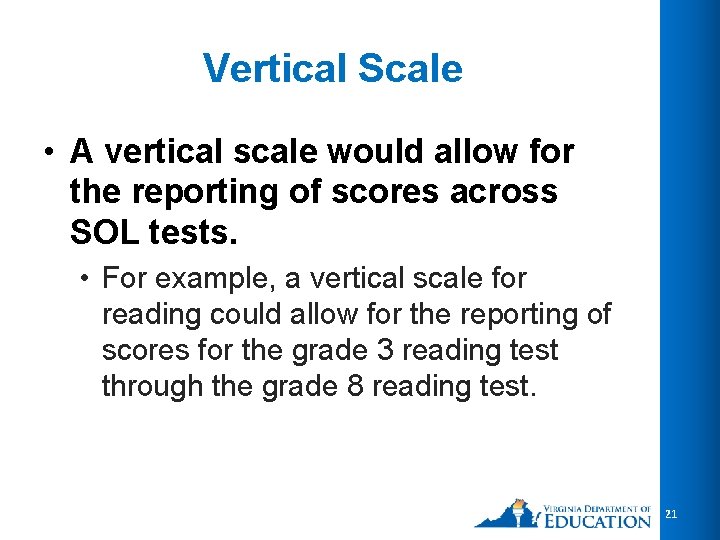 Vertical Scale

• A vertical scale would allow for the reporting of scores across SOL tests.

• For example, a vertical scale for reading could allow for the reporting of scores for the grade 3 reading test through the grade 8 reading test.

VIRGINIA DEPARTMENT OF EDUCATION

21